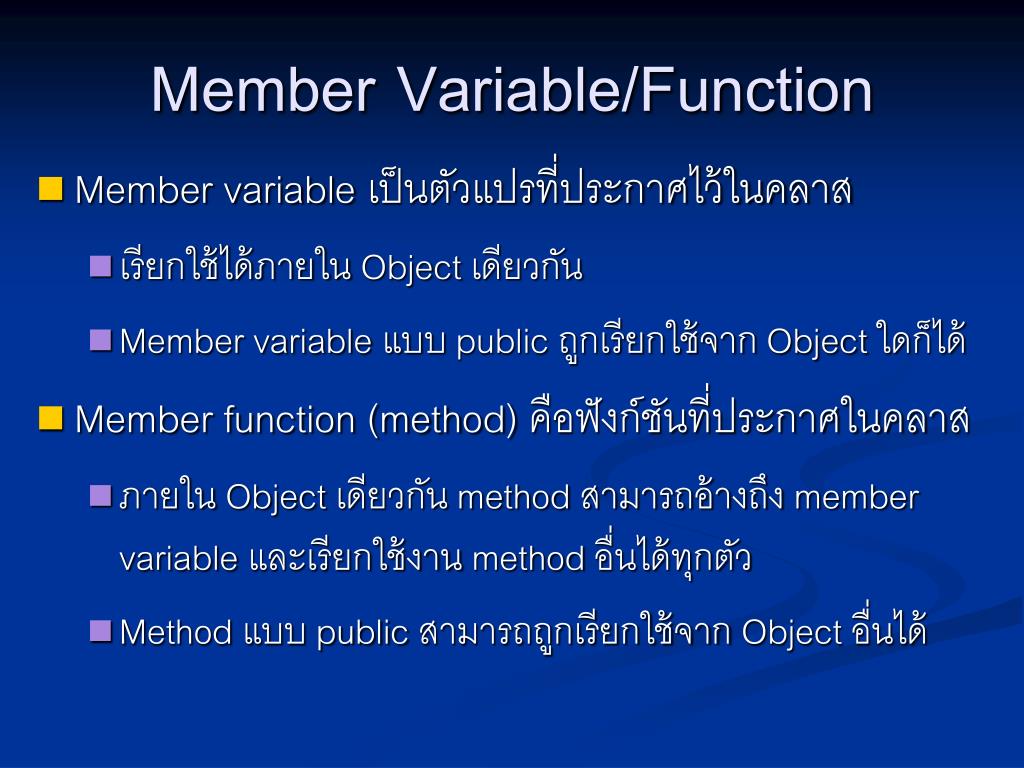 Member Variable/Function

Member variable เป็นตัวแปรที่ประกาศไว้ในคลาส

เรียกใช้ได้ภายใน Object เดียวกัน

Member variable แบบ public ถูกเรียกใช้จาก Object ใดก็ได้

Member function (method) คือฟังก์ชันที่ประกาศในคลาส

ภายใน Object เดียวกัน method สามารถอ้างถึง member variable และเรียกใช้งาน method อื่นได้ทุกตัว

Method แบบ public สามารถถูกเรียกใช้จาก Object อื่นได้